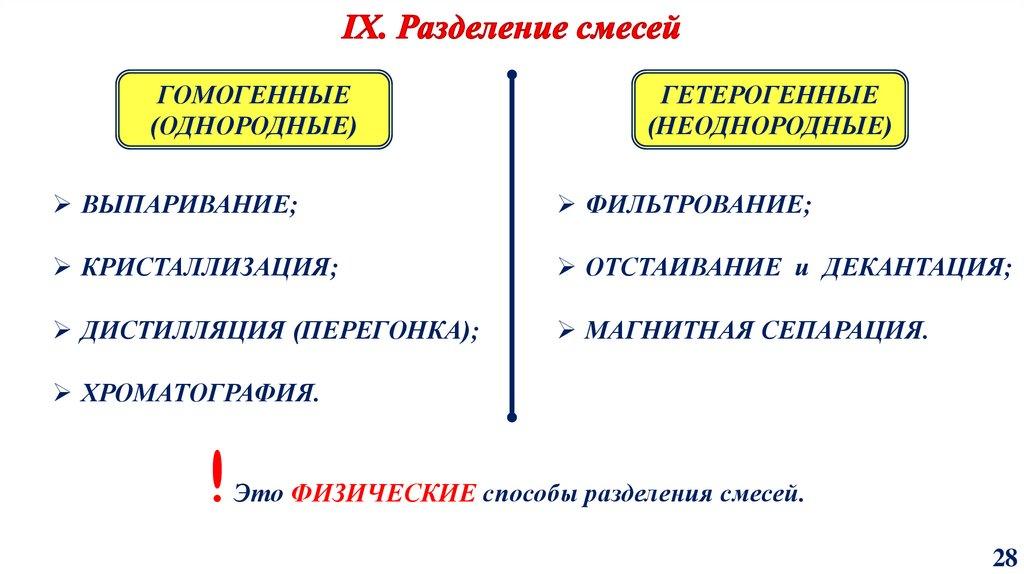 IX. Разделение смесей

ГОМОГЕННЫЕ (ОДНОРОДНЫЕ)

➢ ВЫПАРИВАНИЕ;

➢ КРИСТАЛЛИЗАЦИЯ;

➢ ДИСТИЛЛЯЦИЯ (ПЕРЕГОНКА);

➢ ХРОМАТОГРАФИЯ.

ГЕТЕРОГЕННЫЕ (НЕОДНОРОДНЫЕ)

➢ ФИЛЬТРОВАНИЕ;

➢ ОТСТАИВАНИЕ и ДЕКАНТАЦИЯ;

➢ МАГНИТНАЯ СЕПАРАЦИЯ.

! Это ФИЗИЧЕСКИЕ способы разделения смесей.

28